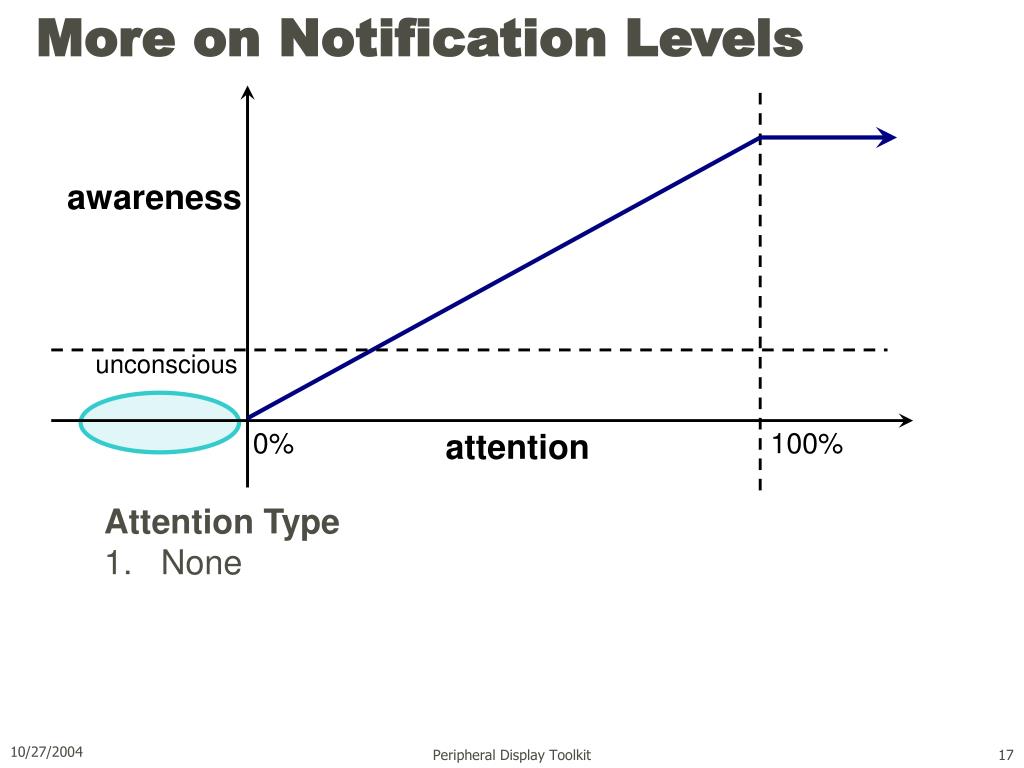 More on Notification Levels

awareness

unconscious

0%

attention

100%

Attention Type
1. None

10/27/2004

Peripheral Display Toolkit

17